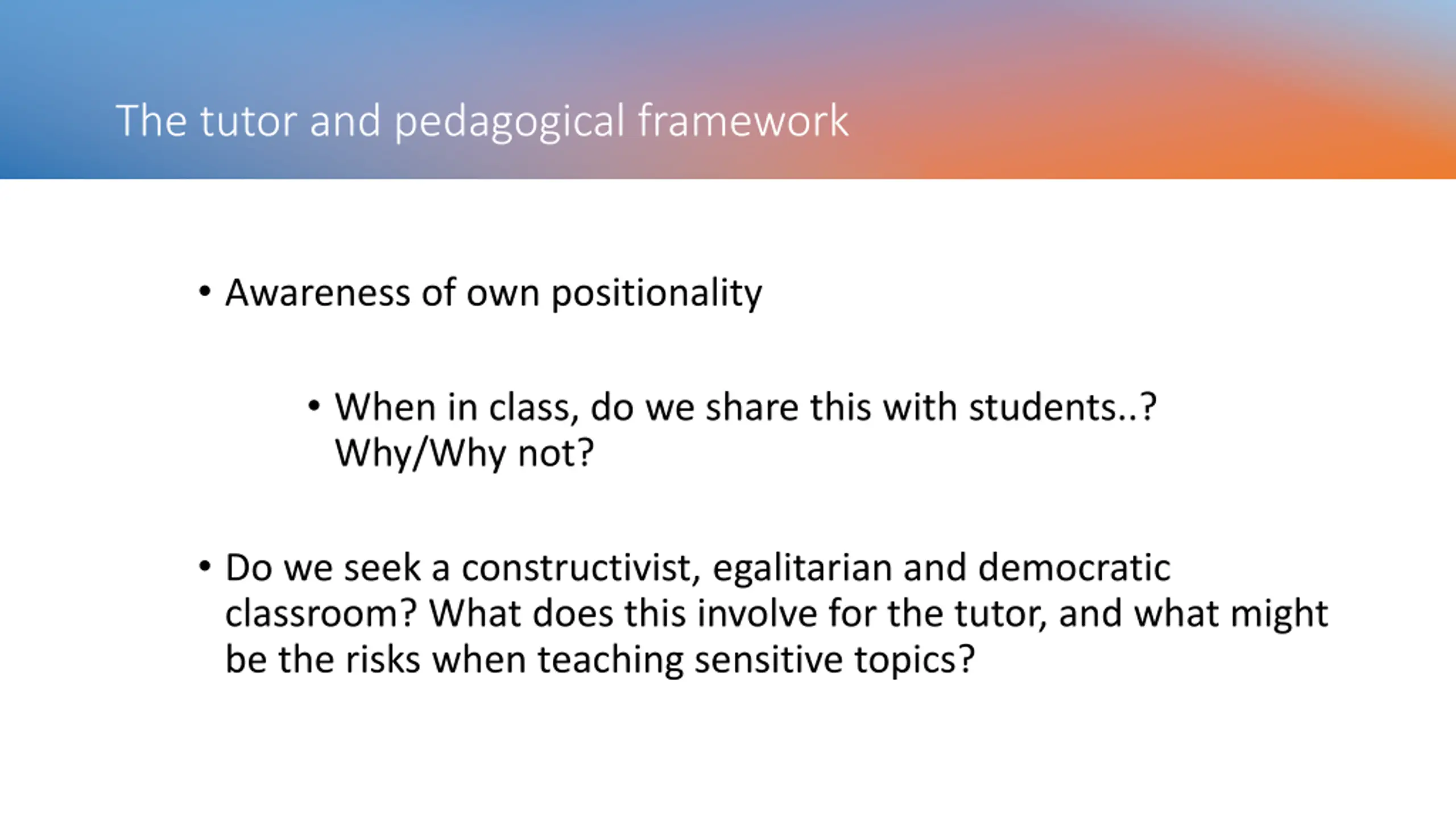 The tutor and pedagogical framework

• Awareness of own positionality

• When in class, do we share this with students..? Why/Why not?

• Do we seek a constructivist, egalitarian and democratic classroom? What does this involve for the tutor, and what might be the risks when teaching sensitive topics?